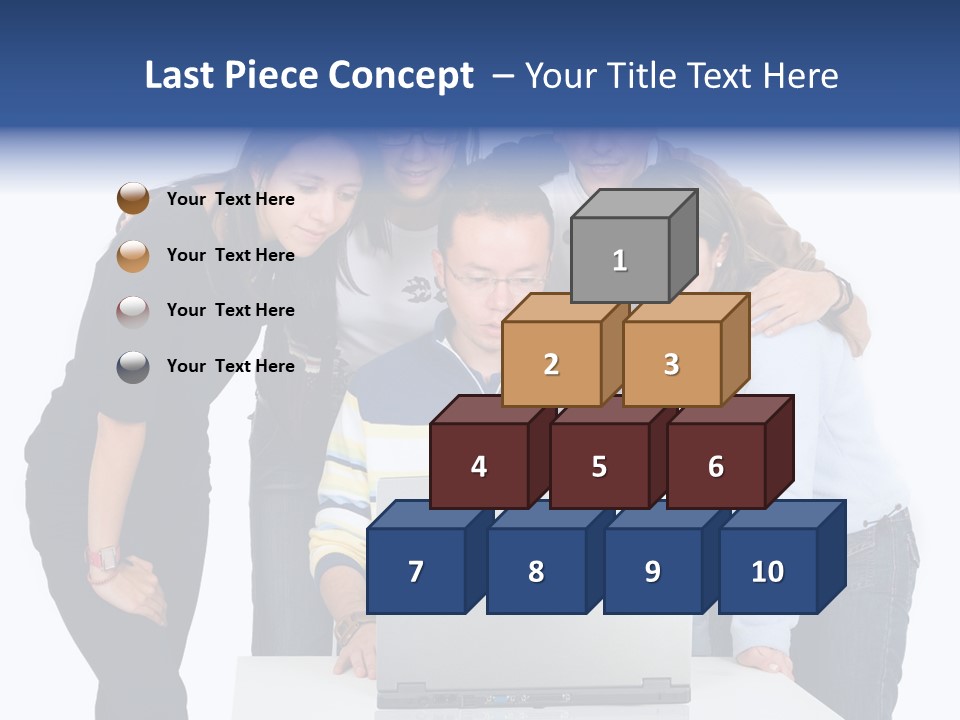 Last Piece Concept – Your Title Text Here

Your Text Here

Your Text Here

Your Text Here

Your Text Here

1

2

3

4

5

6

7

8

9

10